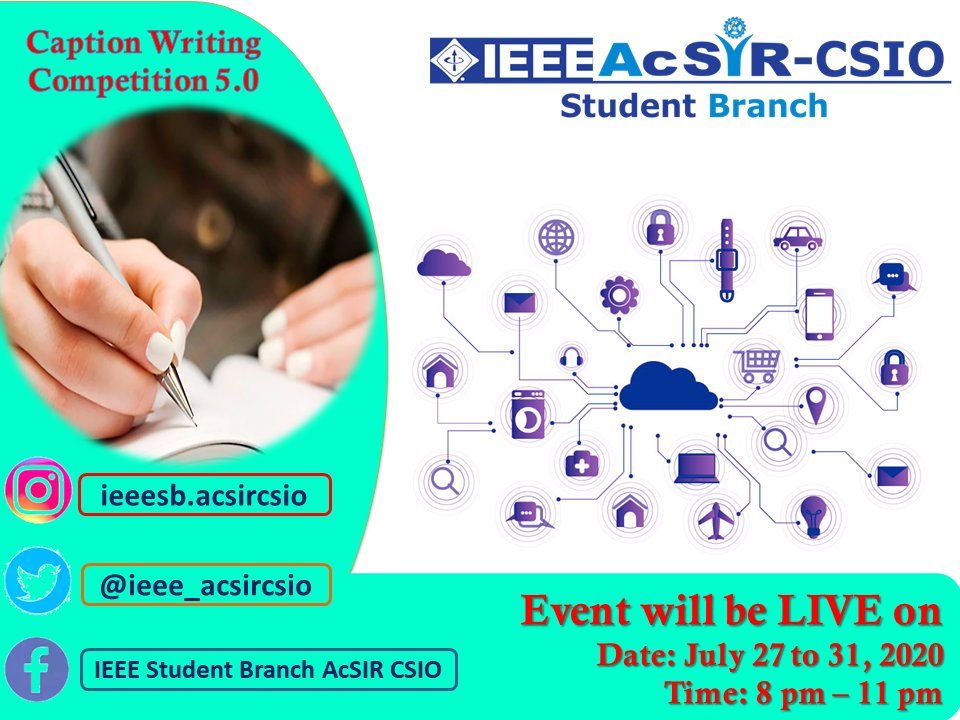 Caption Writing Competition 5.0

IEEE AcSIR-CSIO
Student Branch

ieeesb.acsircsio

@ieee_acsircsio

IEEE Student Branch AcSIR CSIO

Event will be LIVE on
Date: July 27 to 31, 2020
Time: 8 pm – 11 pm